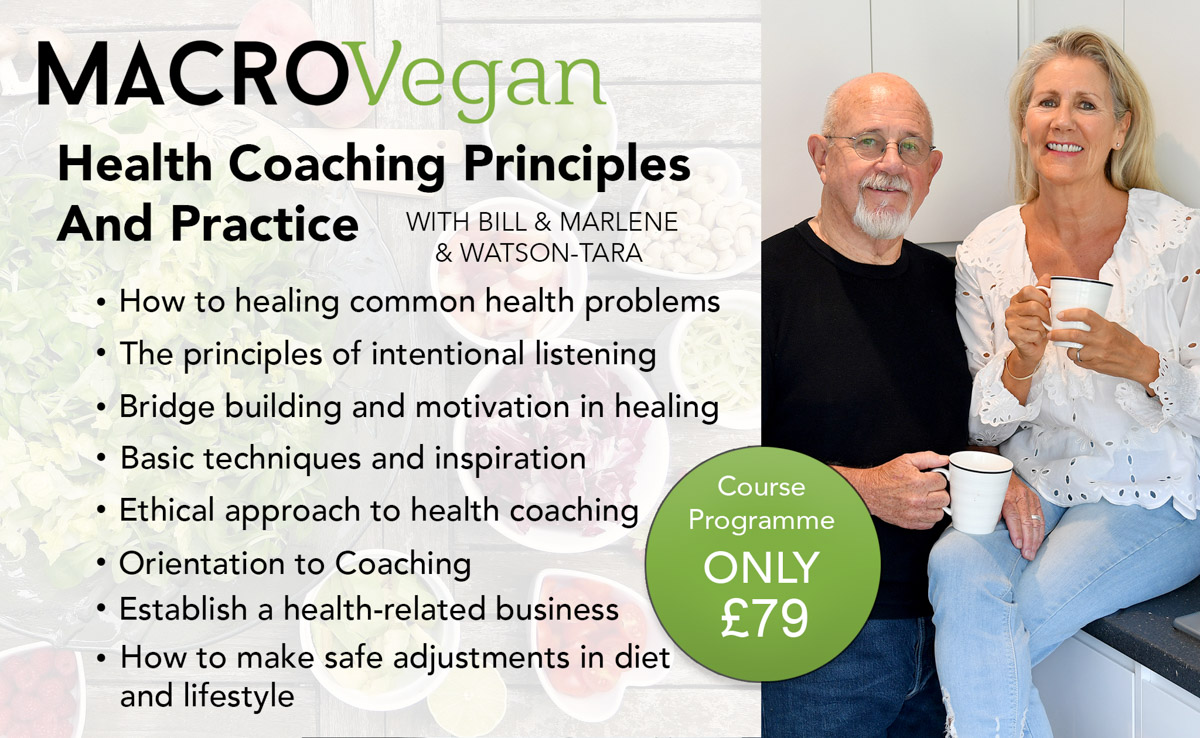 MACROVegan

Health Coaching Principles And Practice

WITH BILL & MARLENE & WATSON-TARA

• How to healing common health problems
• The principles of intentional listening
• Bridge building and motivation in healing
• Basic techniques and inspiration
• Ethical approach to health coaching
• Orientation to Coaching
• Establish a health-related business
• How to make safe adjustments in diet and lifestyle

Course Programme ONLY £79